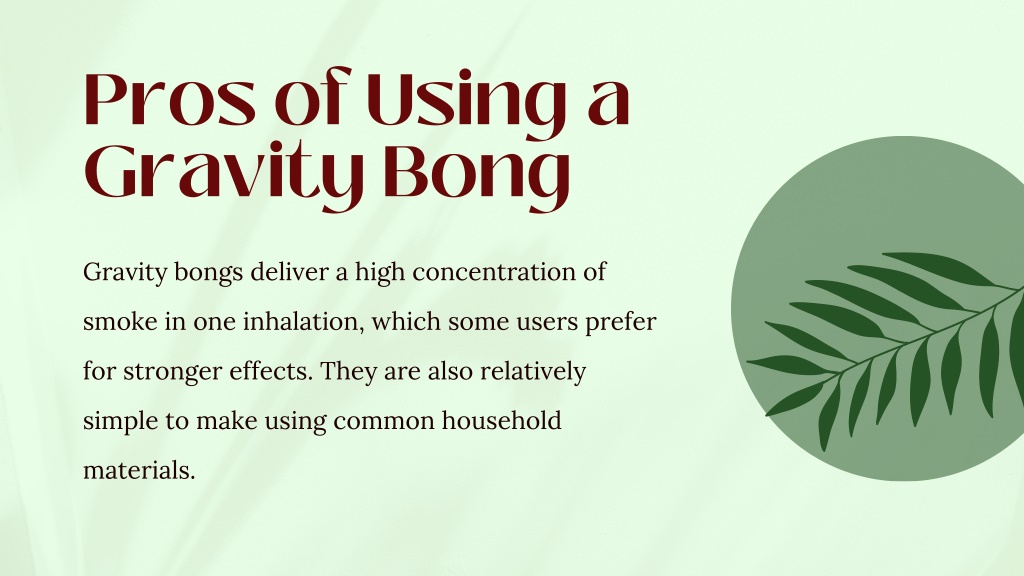 Pros of Using a Gravity Bong

Gravity bongs deliver a high concentration of smoke in one inhalation, which some users prefer for stronger effects. They are also relatively simple to make using common household materials.